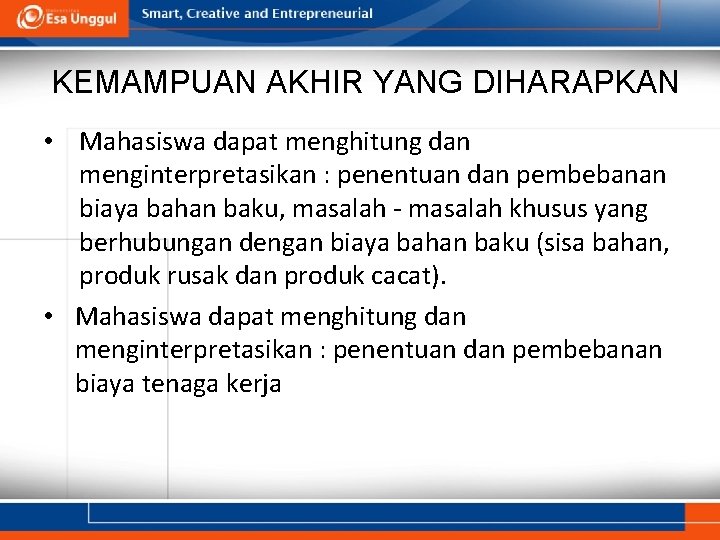 Esa Unggul

Smart, Creative and Entrepreneurial

KEMAMPUAN AKHIR YANG DIHARAPKAN

• Mahasiswa dapat menghitung dan menginterpretasikan : penentuan dan pembebanan biaya bahan baku, masalah - masalah khusus yang berhubungan dengan biaya bahan baku (sisa bahan, produk rusak dan produk cacat).

• Mahasiswa dapat menghitung dan menginterpretasikan : penentuan dan pembebanan biaya tenaga kerja